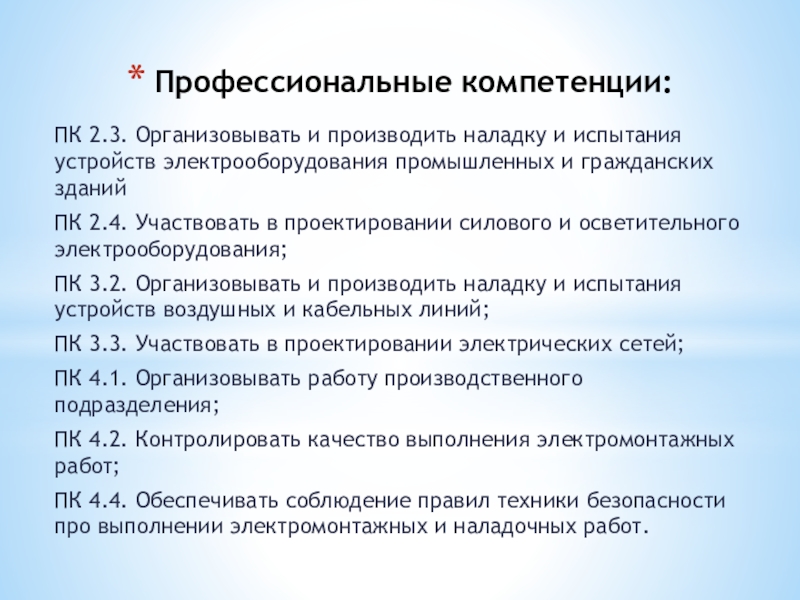 * Профессиональные компетенции:

ПК 2.3. Организовывать и производить наладку и испытания устройств электрооборудования промышленных и гражданских зданий

ПК 2.4. Участвовать в проектировании силового и осветительного электрооборудования;

ПК 3.2. Организовывать и производить наладку и испытания устройств воздушных и кабельных линий;

ПК 3.3. Участвовать в проектировании электрических сетей;

ПК 4.1. Организовывать работу производственного подразделения;

ПК 4.2. Контролировать качество выполнения электромонтажных работ;

ПК 4.4. Обеспечивать соблюдение правил техники безопасности про выполнении электромонтажных и наладочных работ.